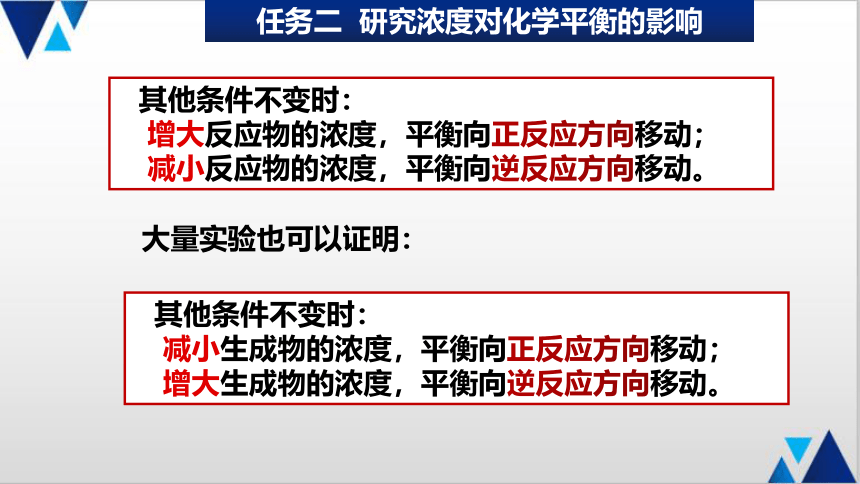 任务二 研究浓度对化学平衡的影响

其他条件不变时：
增大反应物的浓度，平衡向正反应方向移动；
减小反应物的浓度，平衡向逆反应方向移动。

大量实验也可以证明：

其他条件不变时：
减小生成物的浓度，平衡向正反应方向移动；
增大生成物的浓度，平衡向逆反应方向移动。